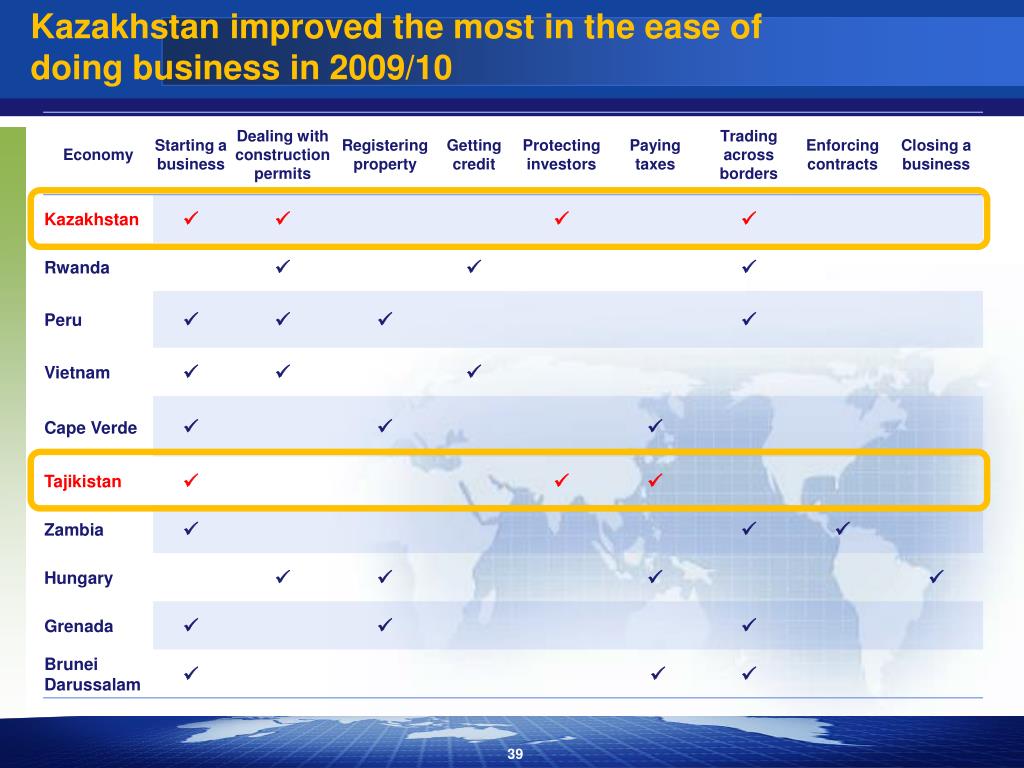 Kazakhstan improved the most in the ease of doing business in 2009/10

| Economy | Starting a business | Dealing with construction permits | Registering property | Getting credit | Protecting investors | Paying taxes | Trading across borders | Enforcing contracts | Closing a business |
|---|---|---|---|---|---|---|---|---|---|
| Kazakhstan | ✓ | ✓ | | | ✓ | | ✓ | | |
| Rwanda | | ✓ | | ✓ | | | ✓ | | |
| Peru | ✓ | ✓ | ✓ | | | | ✓ | | |
| Vietnam | ✓ | ✓ | | ✓ | | | | | |
| Cape Verde | ✓ | | ✓ | | | ✓ | | | |
| Tajikistan | ✓ | | | | ✓ | ✓ | | | |
| Zambia | ✓ | | | | | | ✓ | ✓ | |
| Hungary | | ✓ | ✓ | | | ✓ | | | ✓ |
| Grenada | ✓ | | ✓ | | | | ✓ | | |
| Brunei Darussalam | ✓ | | | | | ✓ | ✓ | | |

39